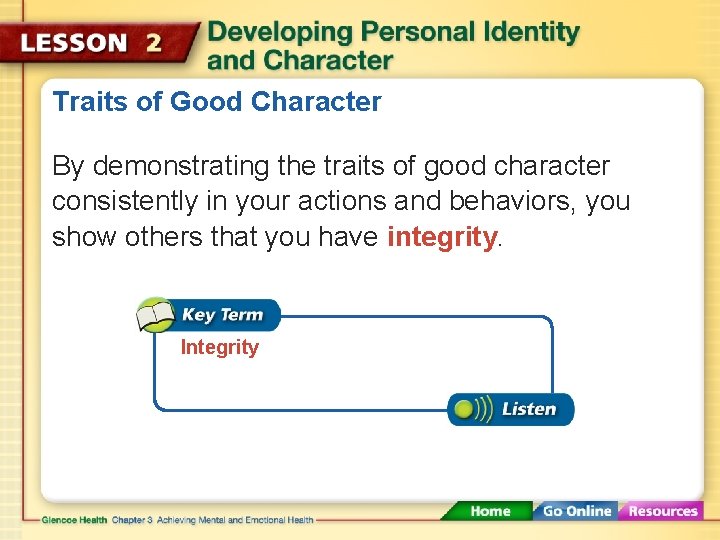 LESSON 2 Developing Personal Identity and Character

Traits of Good Character

By demonstrating the traits of good character consistently in your actions and behaviors, you show others that you have integrity.

Key Term

Integrity

Listen

Glencoe Health Chapter 3 Achieving Mental and Emotional Health

Home Go Online Resources